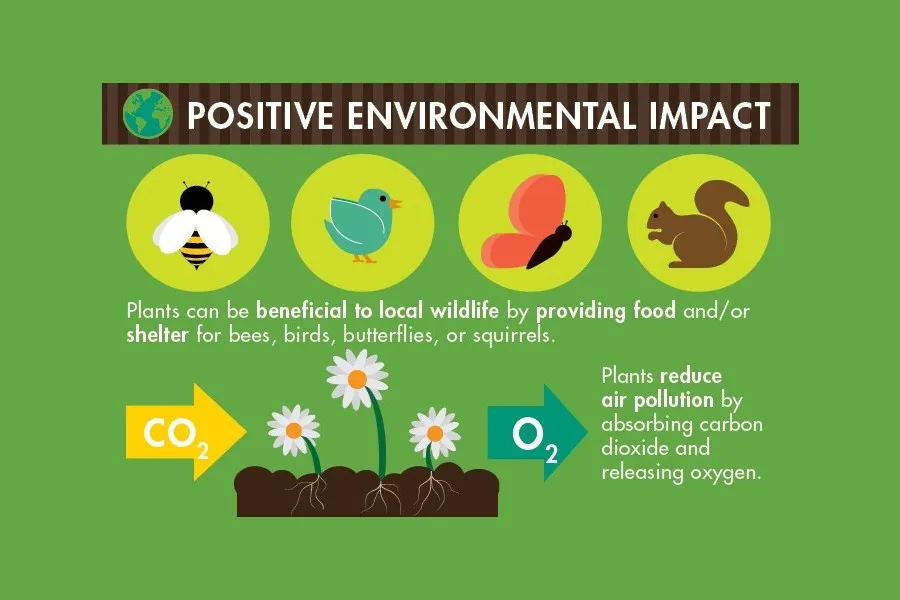 POSITIVE ENVIRONMENTAL IMPACT

Plants can be beneficial to local wildlife by providing food and/or shelter for bees, birds, butterflies, or squirrels.

$CO_2$

$O_2$

Plants reduce air pollution by absorbing carbon dioxide and releasing oxygen.